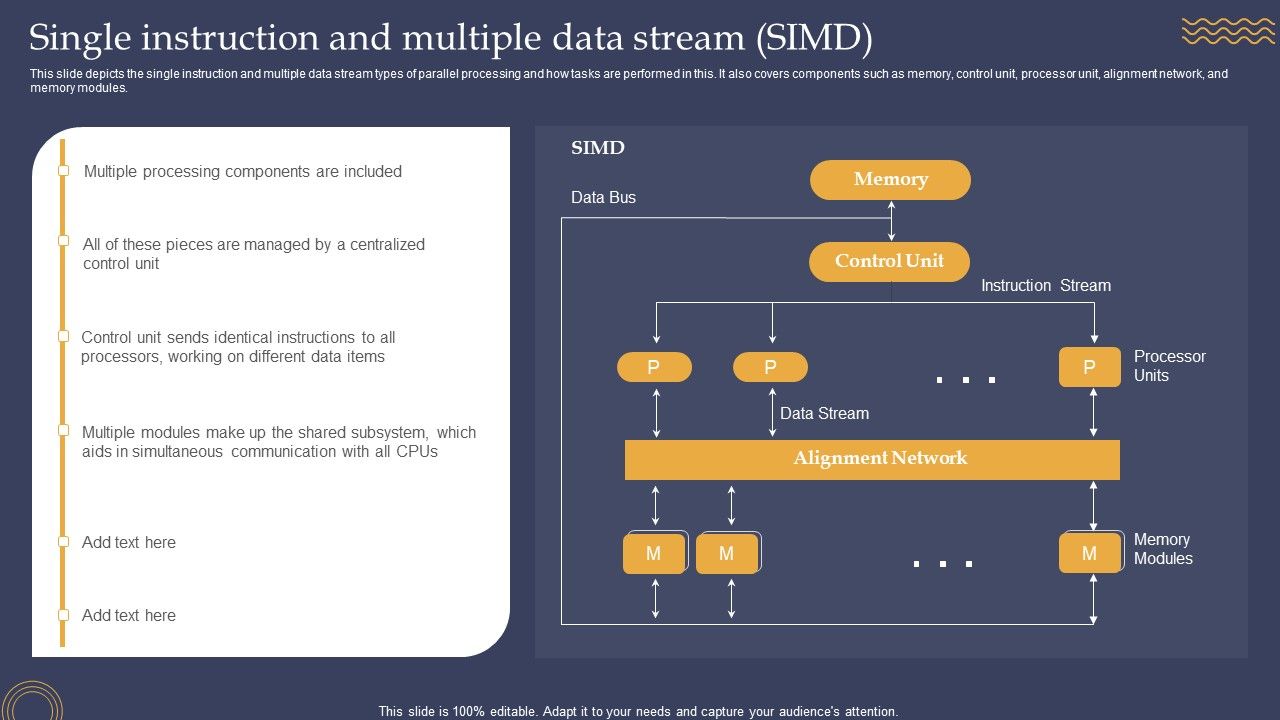 Single instruction and multiple data stream (SIMD)

This slide depicts the single instruction and multiple data stream types of parallel processing and how tasks are performed in this. It also covers components such as memory, control unit, processor unit, alignment network, and memory modules.

Multiple processing components are included

All of these pieces are managed by a centralized control unit

Control unit sends identical instructions to all processors, working on different data items

Multiple modules make up the shared subsystem, which aids in simultaneous communication with all CPUs

Add text here

Add text here

SIMD

Data Bus

Memory

Control Unit

Instruction Stream

P

P

. . .

P

Processor Units

Data Stream

Alignment Network

M

M

. . .

M

Memory Modules

This slide is 100% editable. Adapt it to your needs and capture your audience's attention.